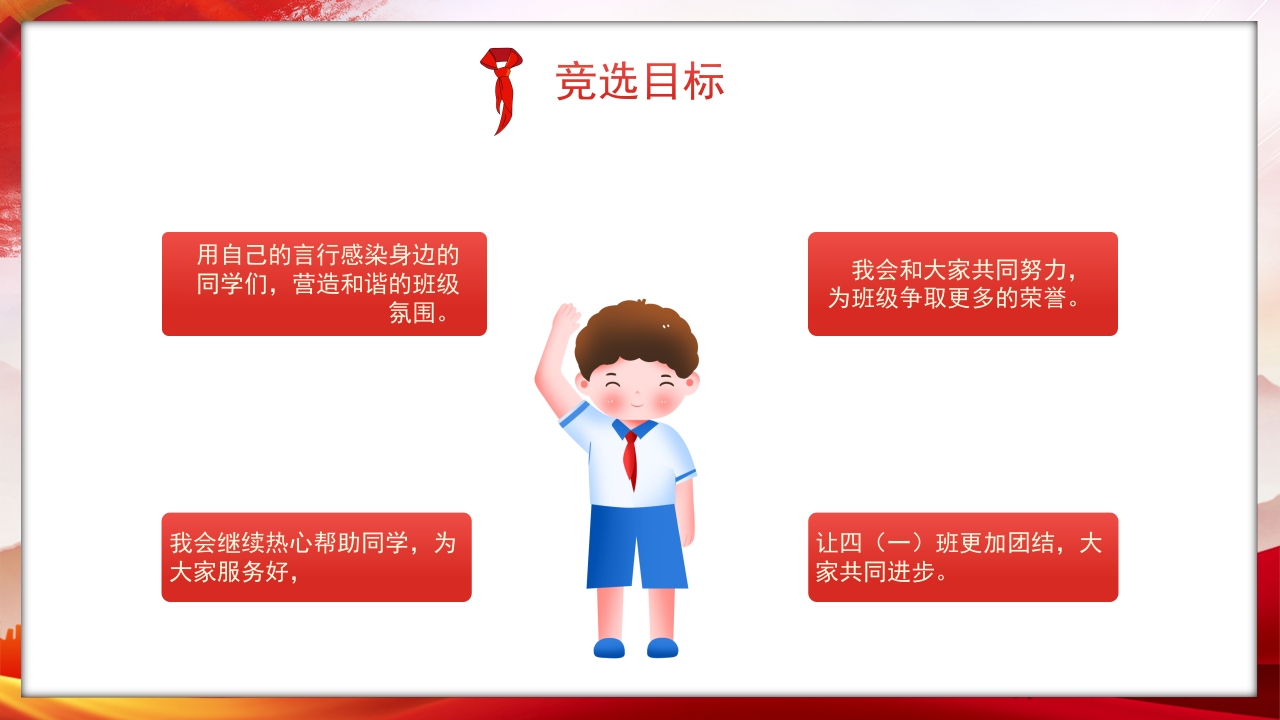 竞选目标

用自己的言行感染身边的同学们，营造和谐的班级氛围。

我会和大家共同努力，为班级争取更多的荣誉。

我会继续热心帮助同学，为大家服务好，

让四（一）班更加团结，大家共同进步。